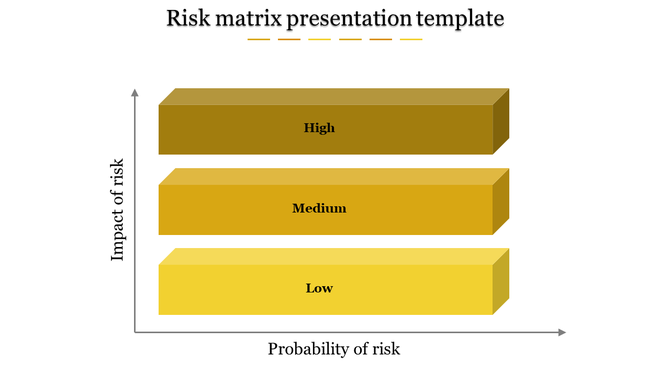 Risk matrix presentation template

Impact of risk

High

Medium

Low

Probability of risk